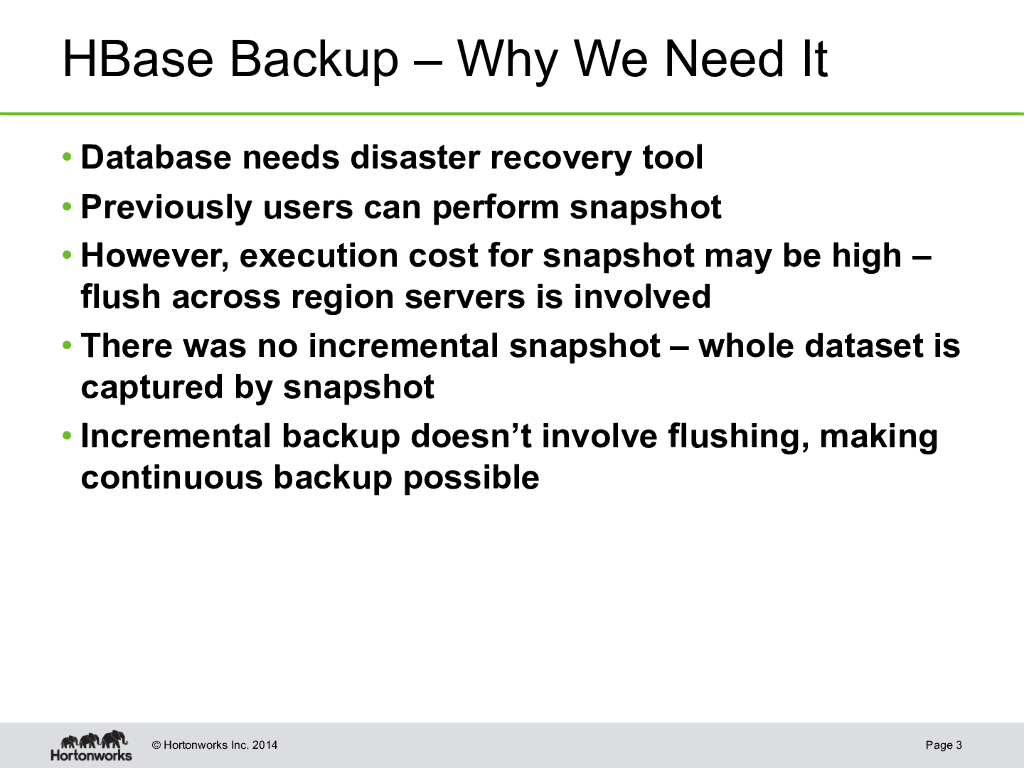 HBase Backup – Why We Need It

• Database needs disaster recovery tool
• Previously users can perform snapshot
• However, execution cost for snapshot may be high – flush across region servers is involved
• There was no incremental snapshot – whole dataset is captured by snapshot
• Incremental backup doesn't involve flushing, making continuous backup possible

Hortonworks © Hortonworks Inc. 2014 Page 3